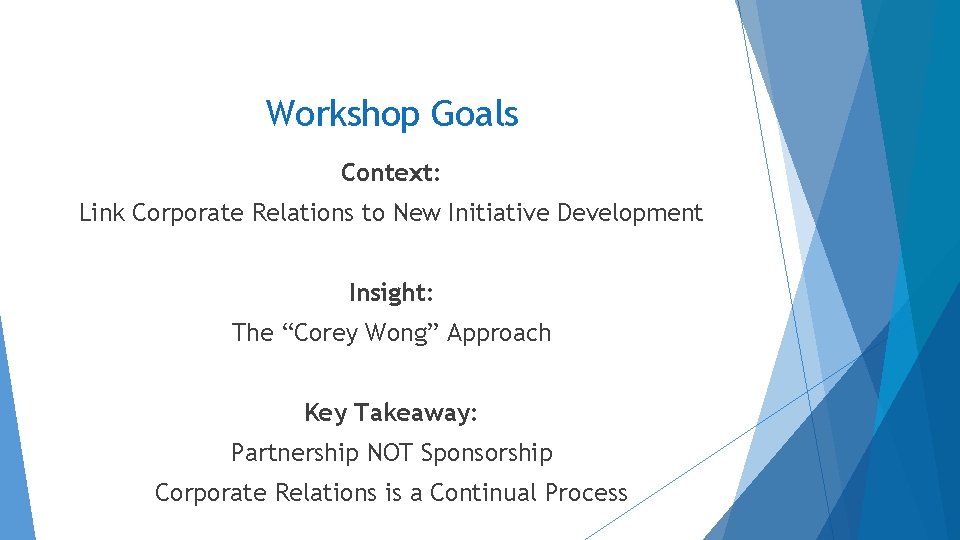 Workshop Goals

Context:

Link Corporate Relations to New Initiative Development

Insight:

The "Corey Wong" Approach

Key Takeaway:

Partnership NOT Sponsorship

Corporate Relations is a Continual Process